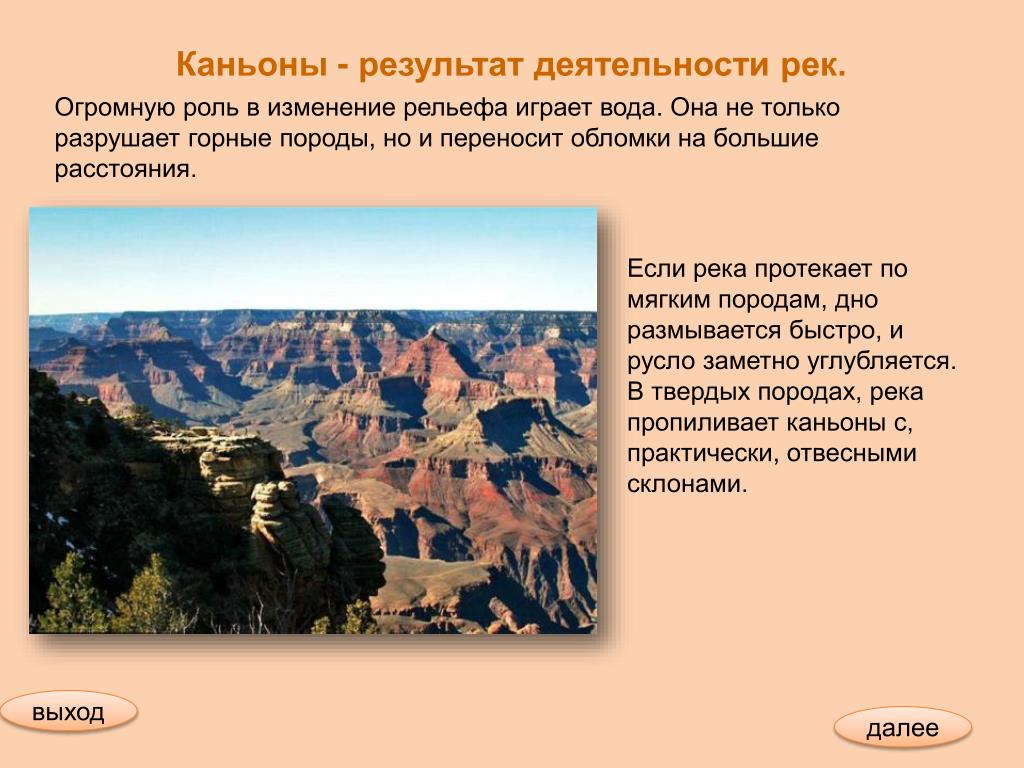 Каньоны - результат деятельности рек.

Огромную роль в изменение рельефа играет вода. Она не только разрушает горные породы, но и переносит обломки на большие расстояния.

Если река протекает по мягким породам, дно размывается быстро, и русло заметно углубляется. В твердых породах, река пропиливает каньоны с, практически, отвесными склонами.

выход

далее